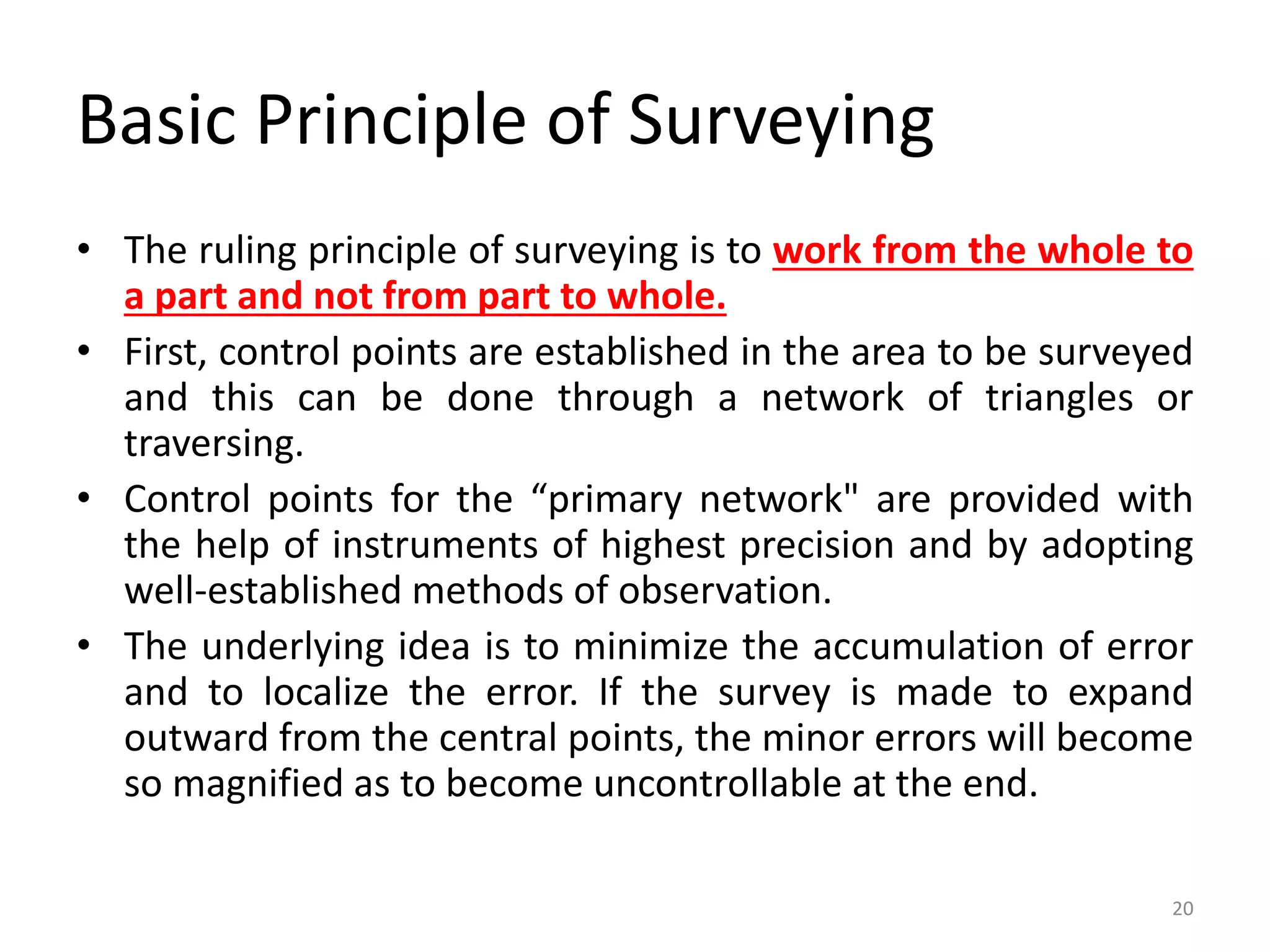 Basic Principle of Surveying

• The ruling principle of surveying is to work from the whole to a part and not from part to whole.

• First, control points are established in the area to be surveyed and this can be done through a network of triangles or traversing.

• Control points for the “primary network" are provided with the help of instruments of highest precision and by adopting well-established methods of observation.

• The underlying idea is to minimize the accumulation of error and to localize the error. If the survey is made to expand outward from the central points, the minor errors will become so magnified as to become uncontrollable at the end.

20